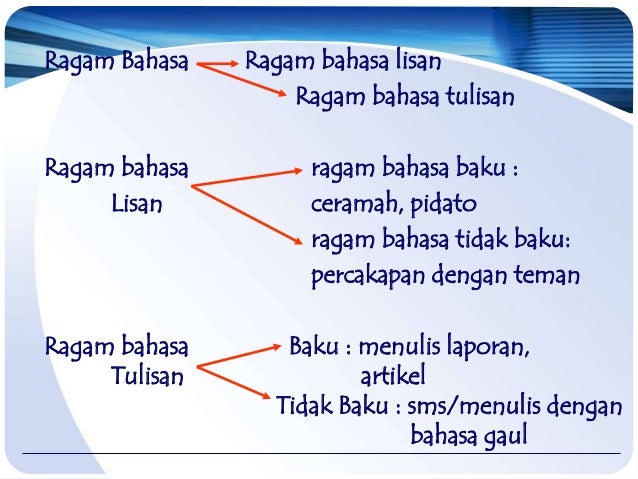 Ragam Bahasa
Ragam bahasa lisan
Ragam bahasa tulisan

Ragam bahasa Lisan
ragam bahasa baku : ceramah, pidato
ragam bahasa tidak baku: percakapan dengan teman

Ragam bahasa Tulisan
Baku : menulis laporan, artikel
Tidak Baku : sms/menulis dengan bahasa gaul